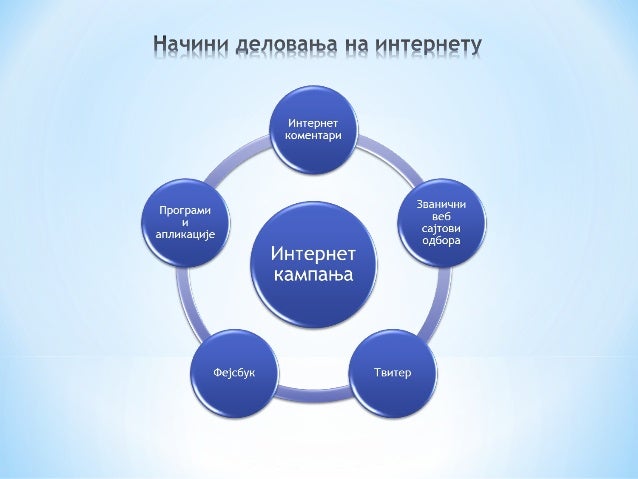 Начини деловања на интернету

Интернет кампања

Интернет коментари

Званични веб сајтови одбора

Твитер

Фејсбук

Програми и апликације